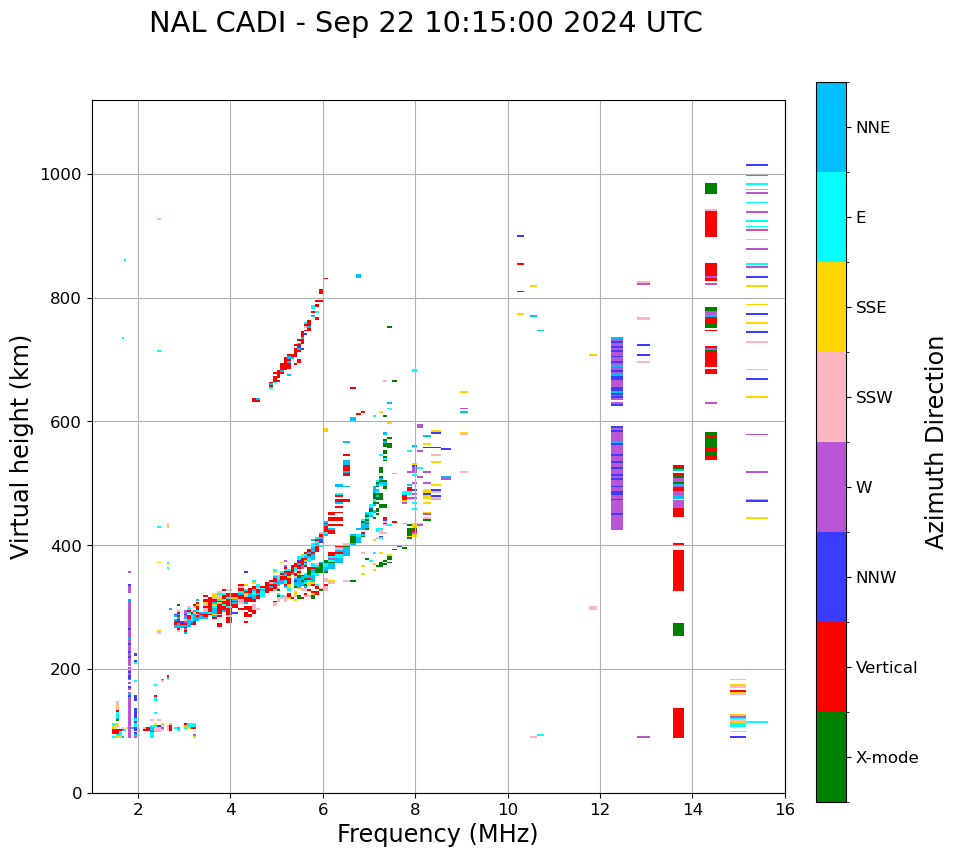 NAL CADI - Sep 22 10:15:00 2024 UTC

Virtual height (km)

1000
800
600
400
200
0

2
4
6
8
10
12
14
16

Frequency (MHz)

NNE
E
SSE
SSW
W
NNW
Vertical
X-mode

Azimuth Direction